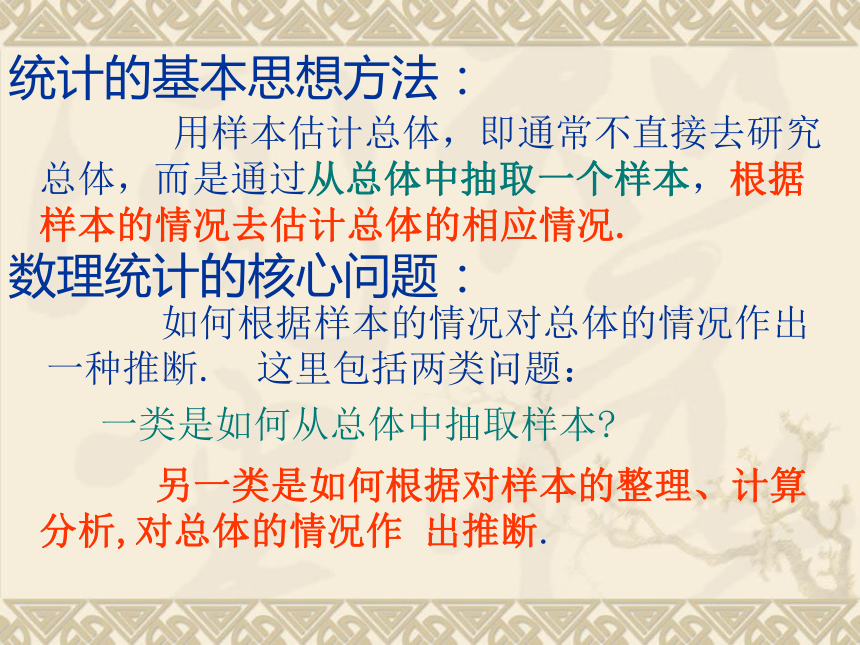 统计的基本思想方法：

用样本估计总体，即通常不直接去研究总体，而是通过从总体中抽取一个样本，根据样本的情况去估计总体的相应情况.

数理统计的核心问题：

如何根据样本的情况对总体的情况作出一种推断.　这里包括两类问题：

一类是如何从总体中抽取样本?

另一类是如何根据对样本的整理、计算分析,对总体的情况作 出推断.